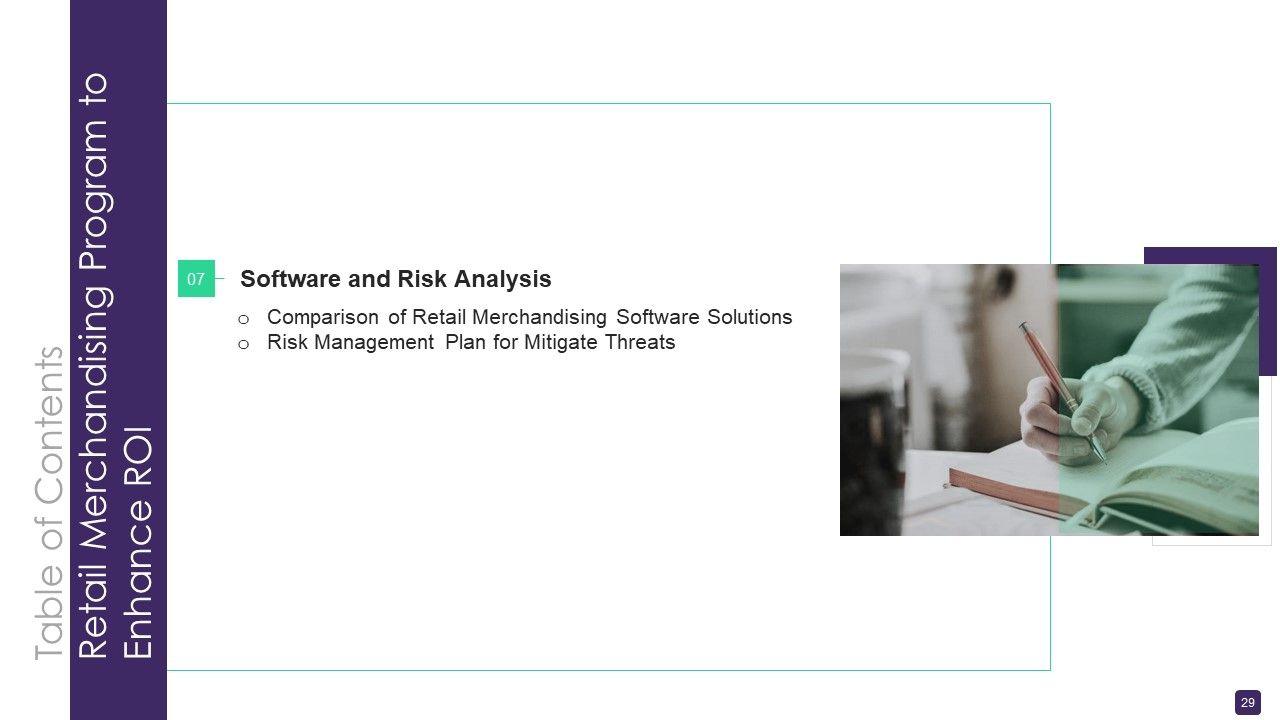 Table of Contents

Retail Merchandising Program to Enhance ROI

07

Software and Risk Analysis

o Comparison of Retail Merchandising Software Solutions
o Risk Management Plan for Mitigate Threats

29